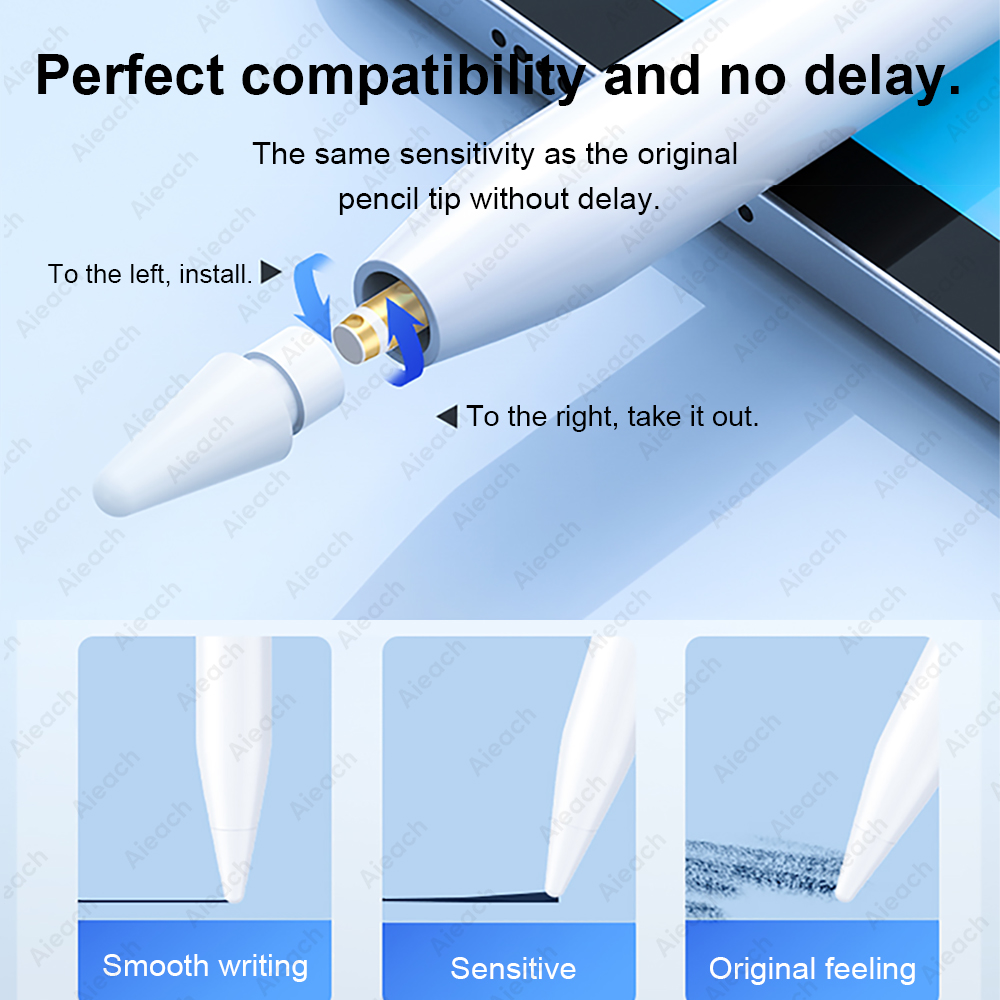 Perfect compatibility and no delay.

The same sensitivity as the original pencil tip without delay.

To the left, install. ▶

◀ To the right, take it out.

Smooth writing

Sensitive

Original feeling

Aieach